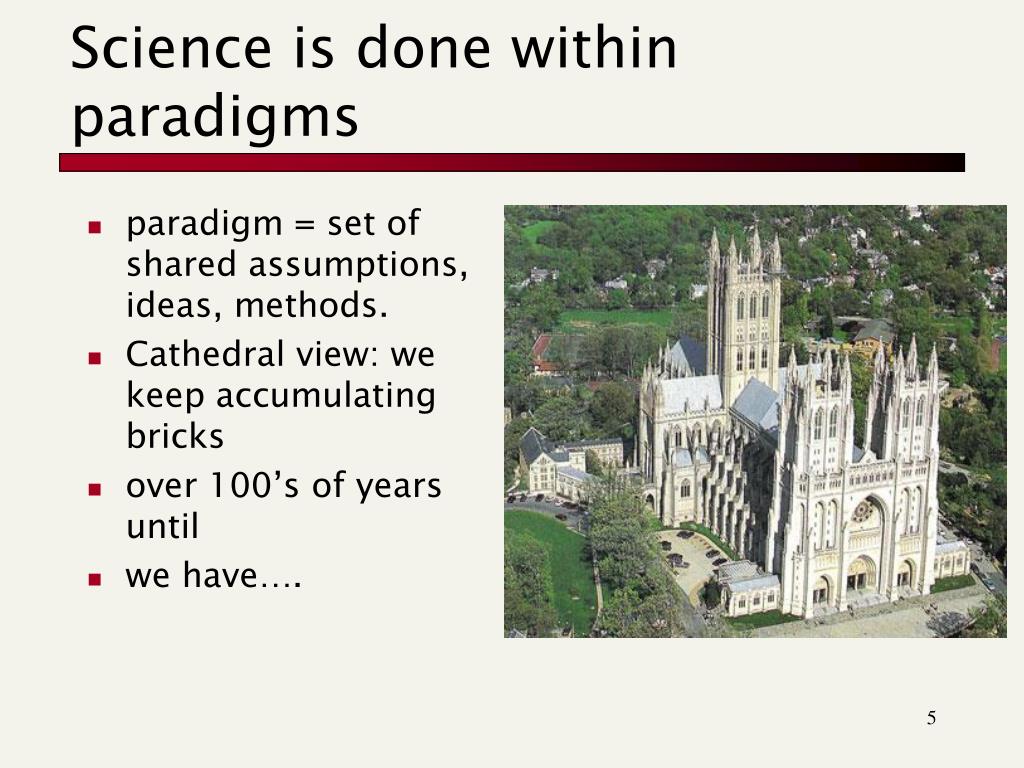 Science is done within paradigms

- paradigm = set of shared assumptions, ideas, methods.
- Cathedral view: we keep accumulating bricks
- over 100’s of years until
- we have….

5